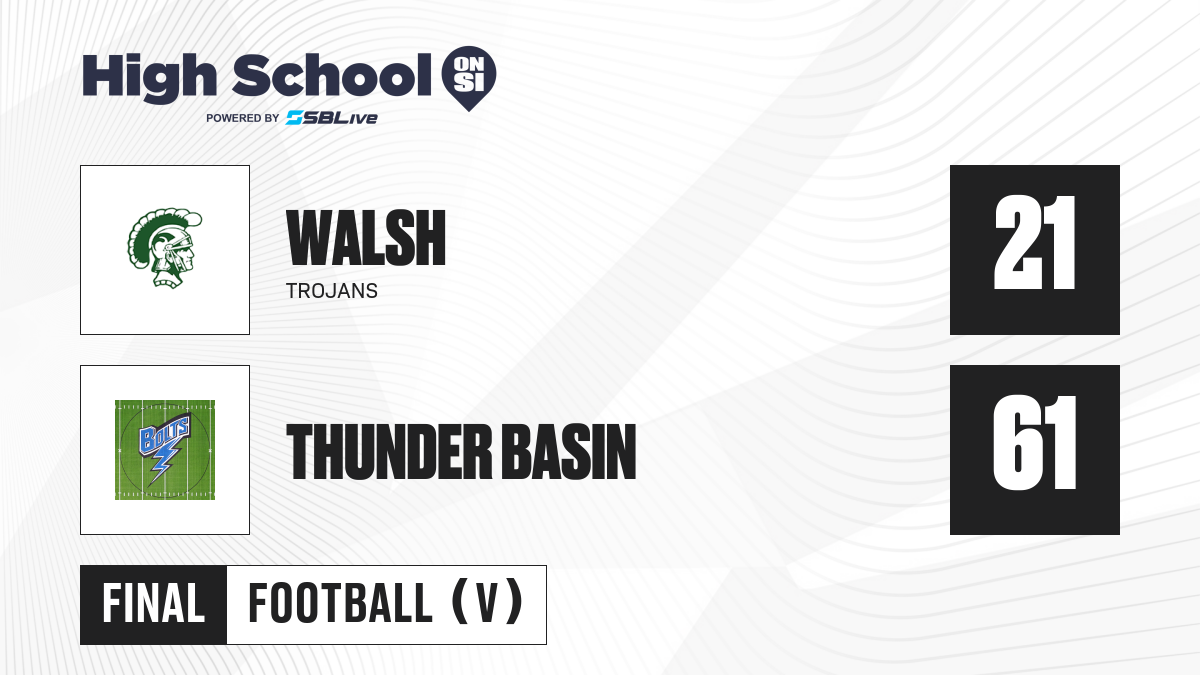 High School ON SI
POWERED BY SBLive

WALSH
TROJANS
21

BOLTS

THUNDER BASIN
61

FINAL FOOTBALL (V)